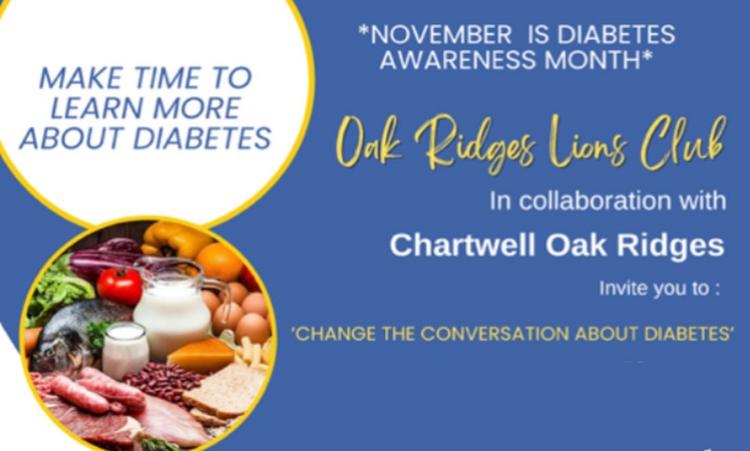 MAKE TIME TO LEARN MORE ABOUT DIABETES

*NOVEMBER IS DIABETES AWARENESS MONTH*

Oak Ridges Lions Club

In collaboration with

Chartwell Oak Ridges

Invite you to :

'CHANGE THE CONVERSATION ABOUT DIABETES'